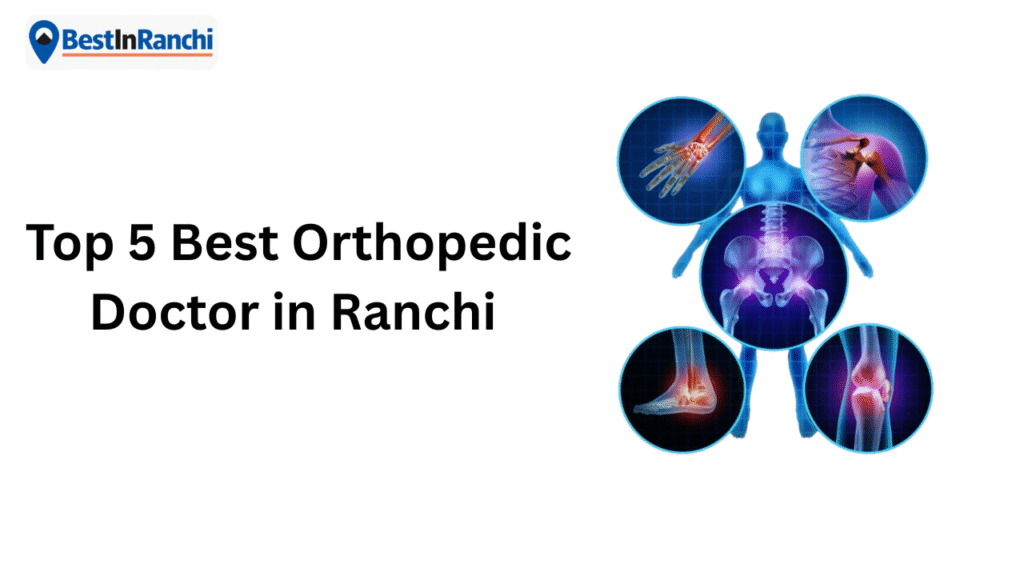 BestInRanchi

Top 5 Best Orthopedic Doctor in Ranchi